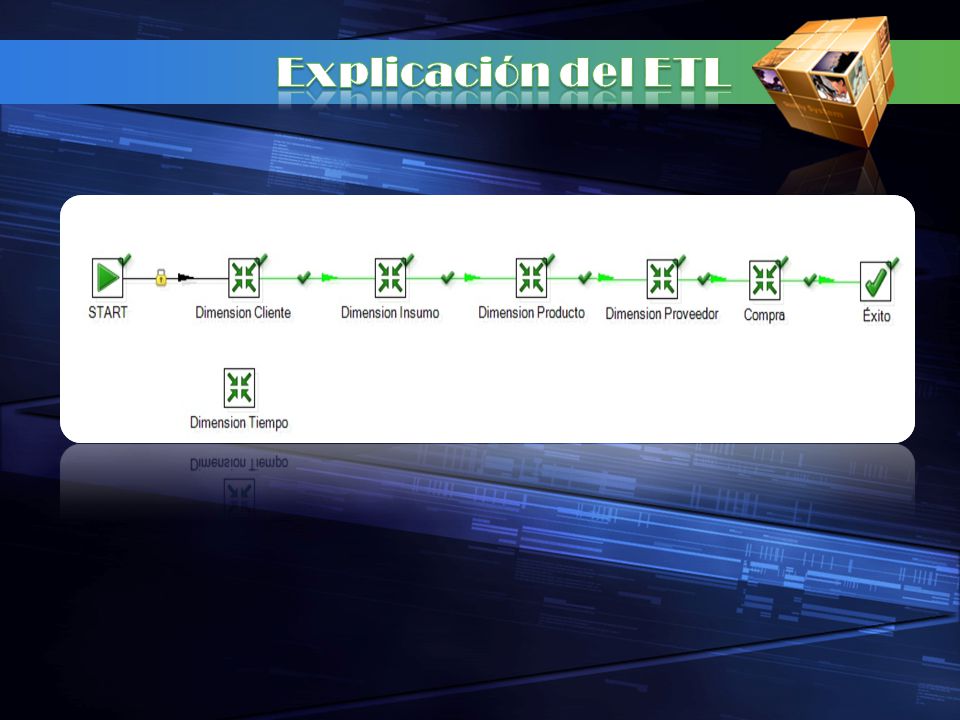 Explicación del ETL

START

Dimension Cliente

Dimension Insumo

Dimension Producto

Dimension Proveedor

Compra

Éxito

Dimension Tiempo